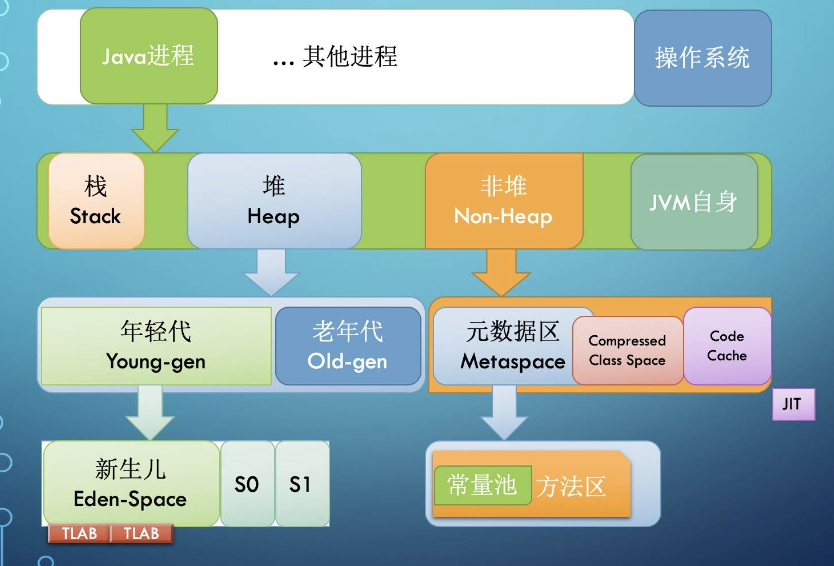 Java进程

... 其他进程

操作系统

栈
Stack

堆
Heap

非堆
Non-Heap

JVM自身

年轻代
Young-gen

老年代
Old-gen

元数据区
Metaspace

Compressed Class Space

Code Cache

JIT

新生儿
Eden-Space

S0

S1

TLAB

TLAB

常量池

方法区